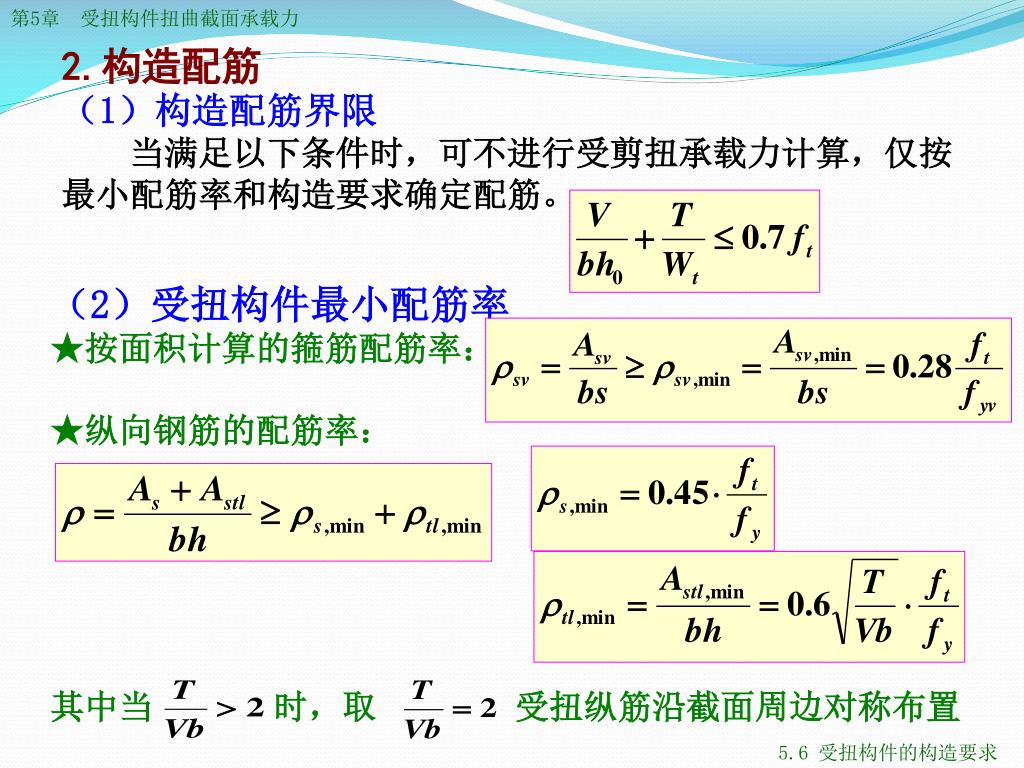 第5章 受扭构件扭曲截面承载力

2. 构造配筋

（1）构造配筋界限

当满足以下条件时，可不进行受剪扭承载力计算，仅按最小配筋率和构造要求确定配筋。

$\frac{V}{bh_0}+\frac{T}{W_t}\leq 0.7f_t$

（2）受扭构件最小配筋率

★按面积计算的箍筋配筋率：

$\rho_{sv}=\frac{A_{sv}}{bs}\geq\rho_{sv,\min}=\frac{A_{sv,\min}}{bs}=0.28\frac{f_t}{f_{yv}}$

★纵向钢筋的配筋率：

$\rho=\frac{A_s+A_{stl}}{bh}\geq\rho_{s,\min}+\rho_{tl,\min}$

$\rho_{s,\min}=0.45\cdot\frac{f_t}{f_y}$

$\rho_{tl,\min}=\frac{A_{stl,\min}}{bh}=0.6\sqrt{\frac{T}{Vb}}\cdot\frac{f_t}{f_y}$

其中当 $\frac{T}{Vb}>2$ 时，取 $\frac{T}{Vb}=2$ 受扭纵筋沿截面周边对称布置

5.6 受扭构件的构造要求